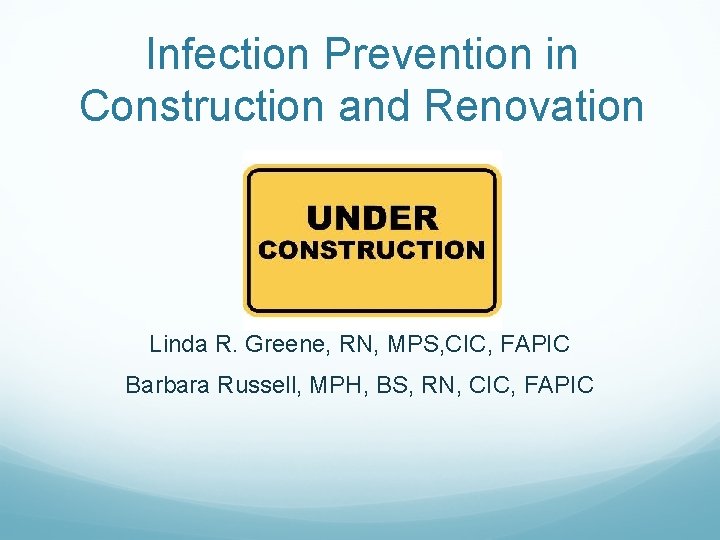 Infection Prevention in Construction and Renovation

UNDER
CONSTRUCTION

Linda R. Greene, RN, MPS,CIC, FAPIC

Barbara Russell, MPH, BS, RN, CIC, FAPIC